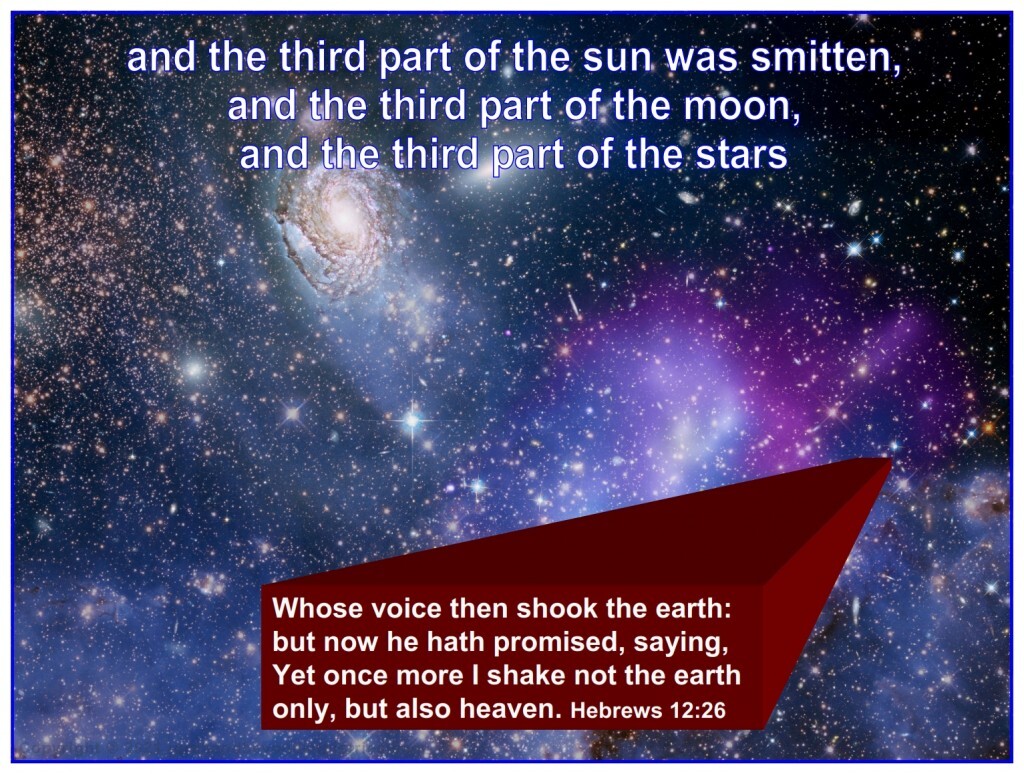 and the third part of the sun was smitten, and the third part of the moon, and the third part of the stars

Whose voice then shook the earth: but now he hath promised, saying, Yet once more I shake not the earth only, but also heaven. Hebrews 12:26